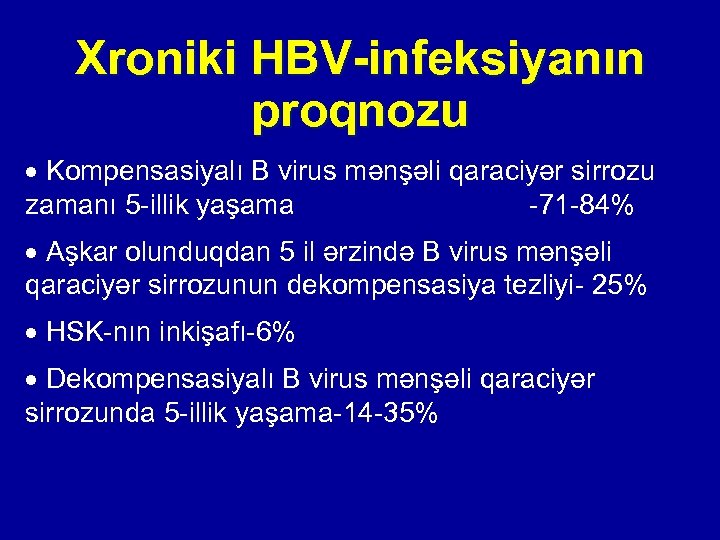 Xroniki HBV-infeksiyanın proqnozu

• Kompensasiyalı B virus mənşəli qaraciyər sirrozu zamanı 5-illik yaşama -71-84%

• Aşkar olunduqdan 5 il ərzində B virus mənşəli qaraciyər sirrozunun dekompensasiya tezliyi- 25%

• HSK-nın inkişafı-6%

• Dekompensasiyalı B virus mənşəli qaraciyər sirrozunda 5-illik yaşama-14-35%